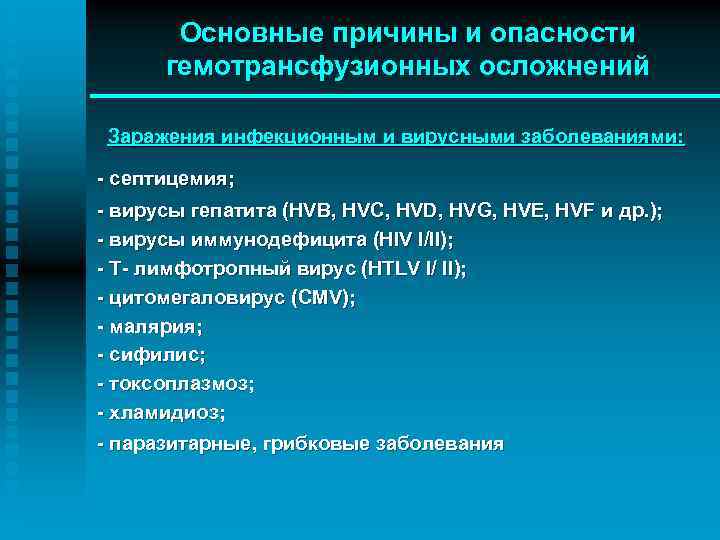 Основные причины и опасности гемотрансфузионных осложнений

Заражения инфекционным и вирусными заболеваниями:

- септицемия;
- вирусы гепатита (HVB, HVC, HVD, HVG, HVE, HVF и др.);
- вирусы иммунодефицита (HIV I/II);
- Т- лимфотропный вирус (HTLV I/ II);
- цитомегаловирус (CMV);
- малярия;
- сифилис;
- токсоплазмоз;
- хламидиоз;
- паразитарные, грибковые заболевания